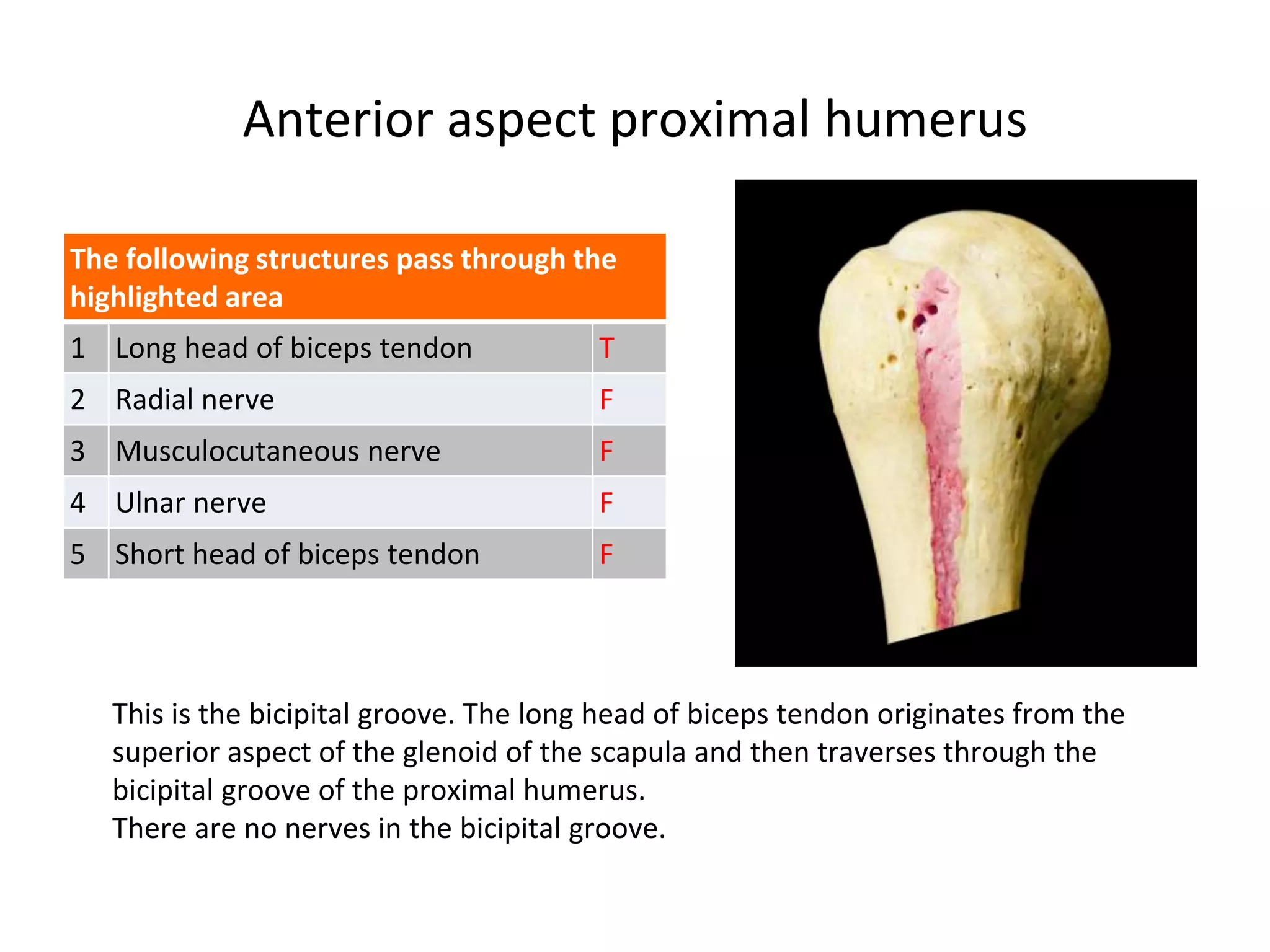 Anterior aspect proximal humerus

| The following structures pass through the highlighted area | | |
|---|---|---|
| 1 | Long head of biceps tendon | T |
| 2 | Radial nerve | F |
| 3 | Musculocutaneous nerve | F |
| 4 | Ulnar nerve | F |
| 5 | Short head of biceps tendon | F |

This is the bicipital groove. The long head of biceps tendon originates from the superior aspect of the glenoid of the scapula and then traverses through the bicipital groove of the proximal humerus.
There are no nerves in the bicipital groove.